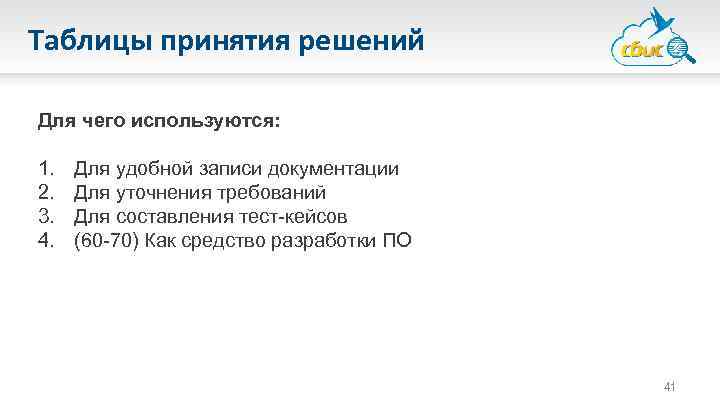 Таблицы принятия решений

сбис

Для чего используются:

1. Для удобной записи документации
2. Для уточнения требований
3. Для составления тест-кейсов
4. (60-70) Как средство разработки ПО

41